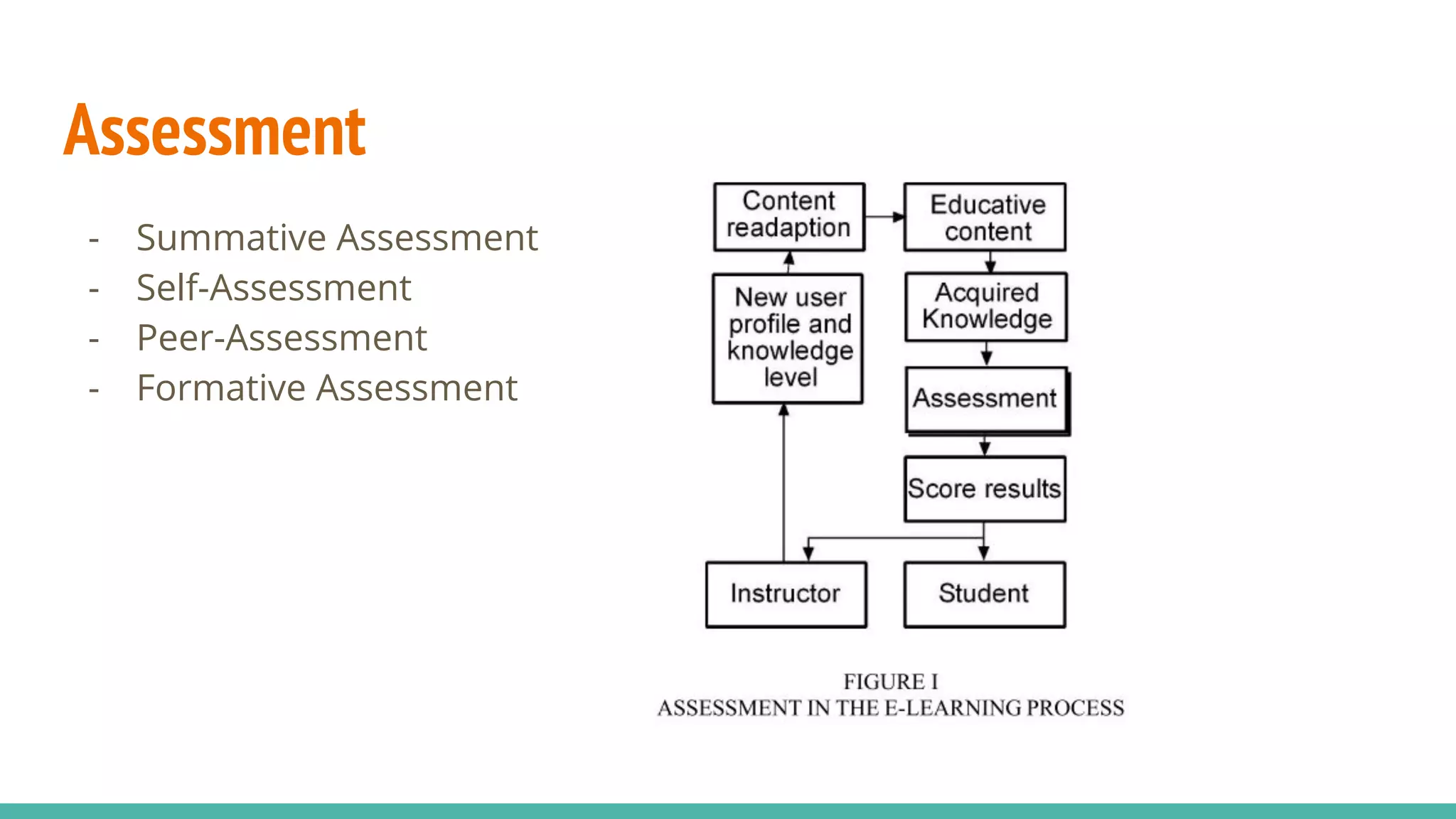 Assessment

- Summative Assessment
- Self-Assessment
- Peer-Assessment
- Formative Assessment

Content readaption

Educative content

New user profile and knowledge level

Acquired Knowledge

Assessment

Score results

Instructor

Student

FIGURE I
ASSESSMENT IN THE E-LEARNING PROCESS